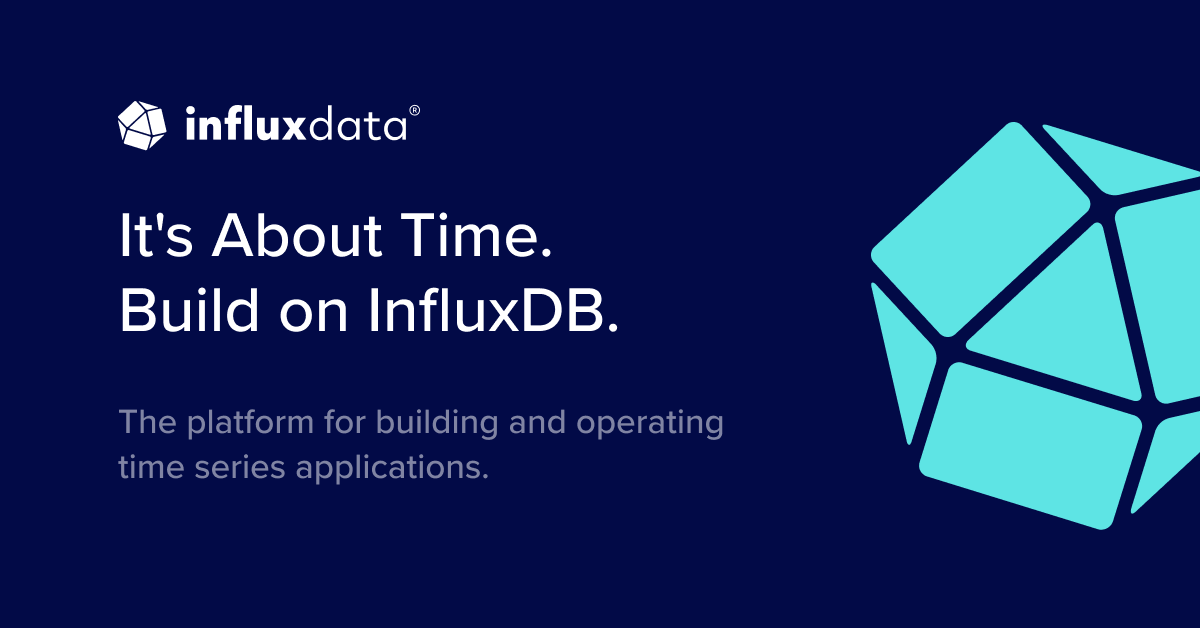 influxdata®

It's About Time.
Build on InfluxDB.

The platform for building and operating time series applications.